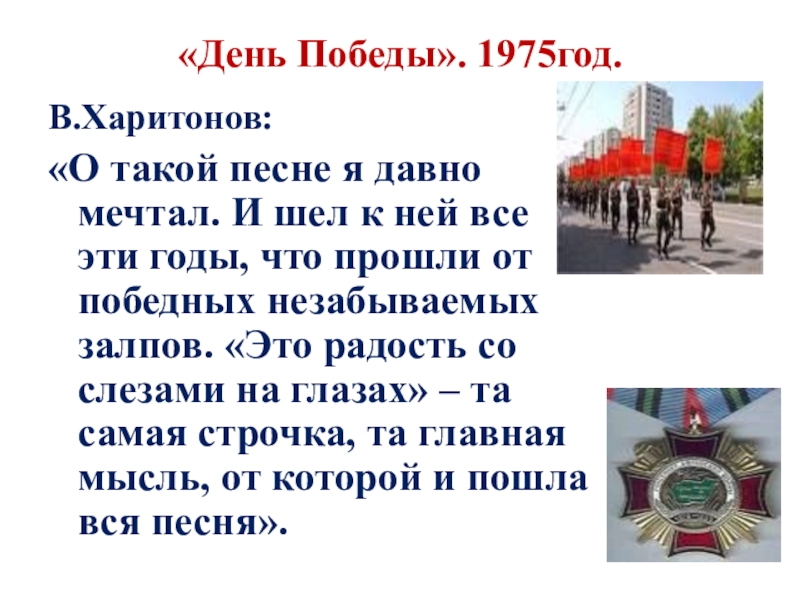 «День Победы». 1975год.

В.Харитонов:

«О такой песне я давно мечтал. И шел к ней все эти годы, что прошли от победных незабываемых залпов. «Это радость со слезами на глазах» – та самая строчка, та главная мысль, от которой и пошла вся песня».